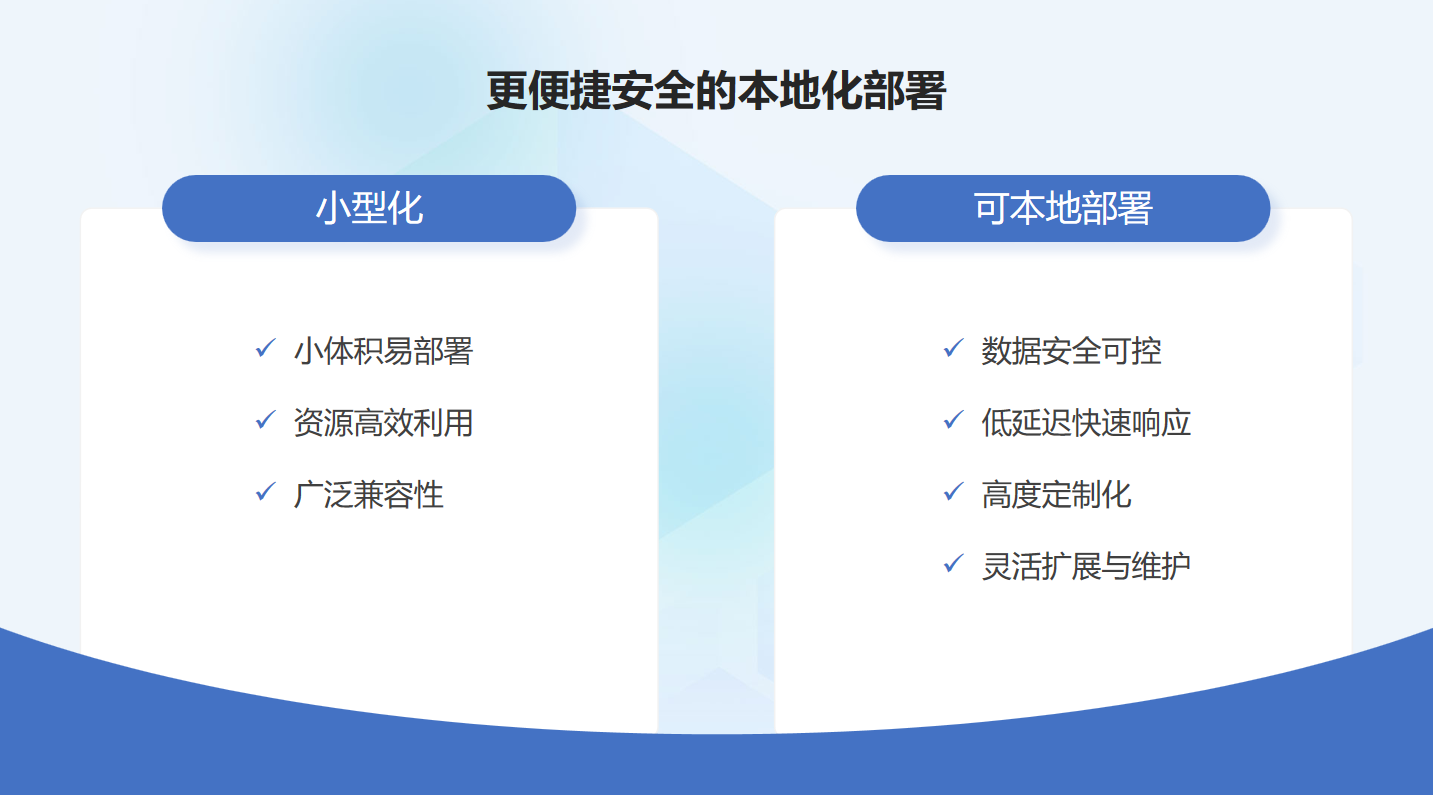 更便捷安全的本地化部署

小型化

✓ 小体积易部署
✓ 资源高效利用
✓ 广泛兼容性

可本地部署

✓ 数据安全可控
✓ 低延迟快速响应
✓ 高度定制化
✓ 灵活扩展与维护